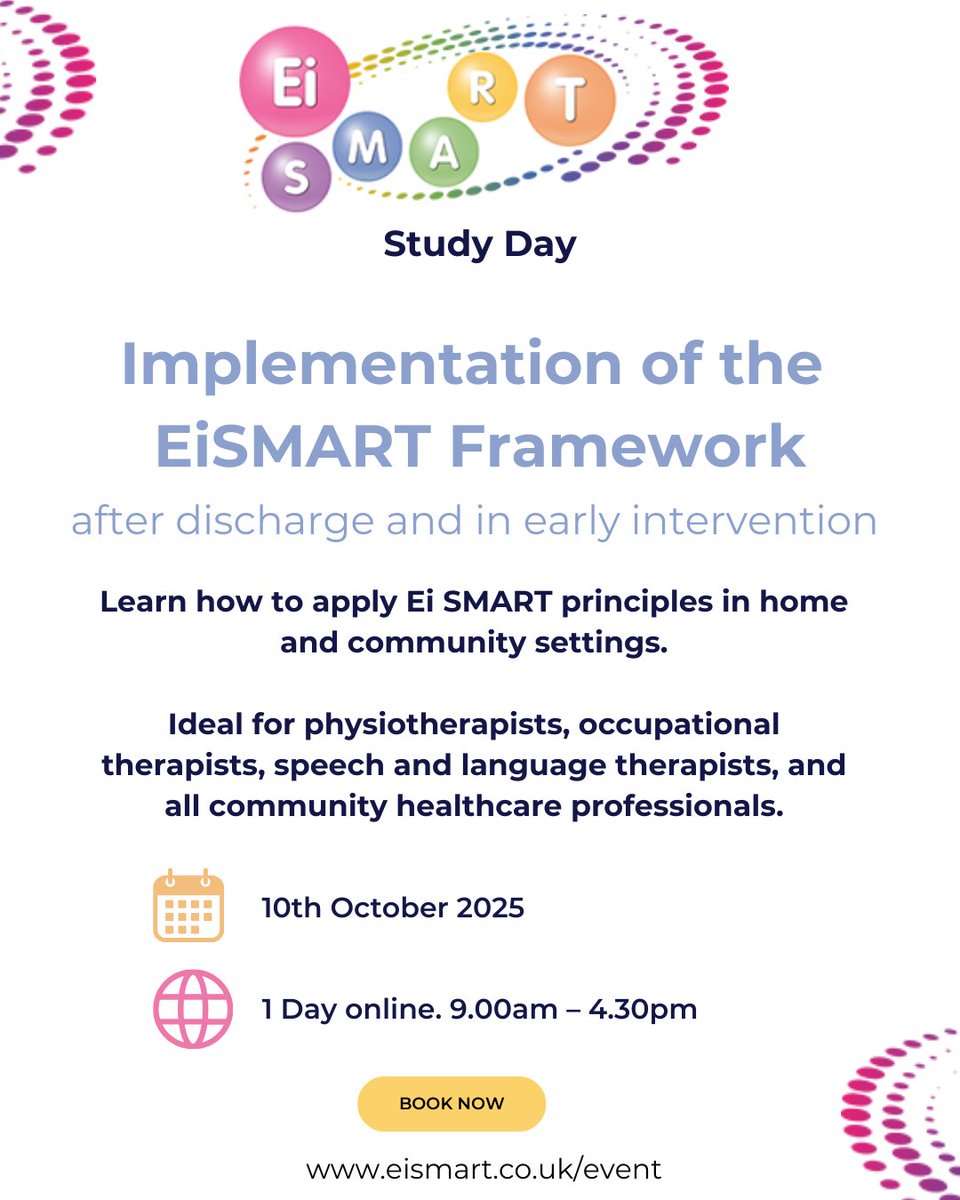 Ei S M A R T

Study Day

Implementation of the EiSMART Framework

after discharge and in early intervention

Learn how to apply Ei SMART principles in home and community settings.

Ideal for physiotherapists, occupational therapists, speech and language therapists, and all community healthcare professionals.

10th October 2025

1 Day online. 9.00am – 4.30pm

BOOK NOW

www.eismart.co.uk/event